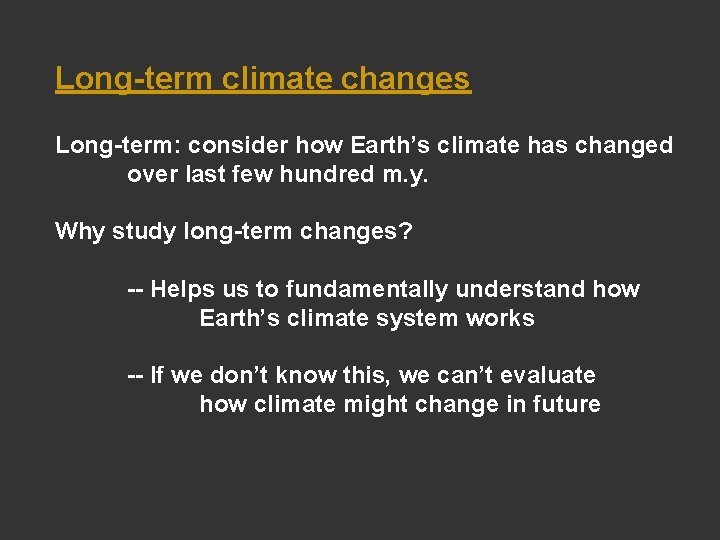 Long-term climate changes

Long-term: consider how Earth’s climate has changed over last few hundred m.y.

Why study long-term changes?

-- Helps us to fundamentally understand how Earth’s climate system works

-- If we don’t know this, we can’t evaluate how climate might change in future